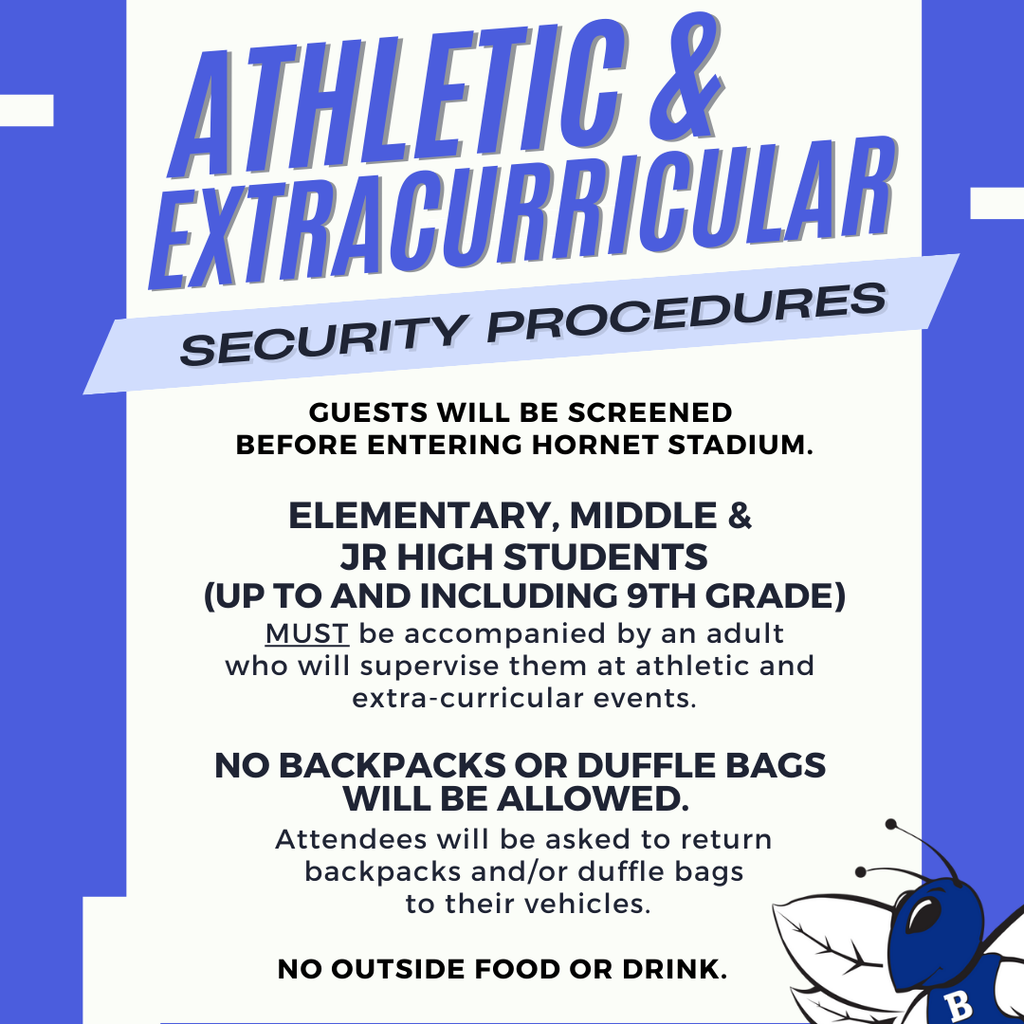 ATHLETIC & EXTRACURRICULAR

SECURITY PROCEDURES

GUESTS WILL BE SCREENED BEFORE ENTERING HORNET STADIUM.

ELEMENTARY, MIDDLE & JR HIGH STUDENTS (UP TO AND INCLUDING 9TH GRADE)

MUST be accompanied by an adult who will supervise them at athletic and extra-curricular events.

NO BACKPACKS OR DUFFLE BAGS WILL BE ALLOWED.

Attendees will be asked to return backpacks and/or duffle bags to their vehicles.

NO OUTSIDE FOOD OR DRINK.

B